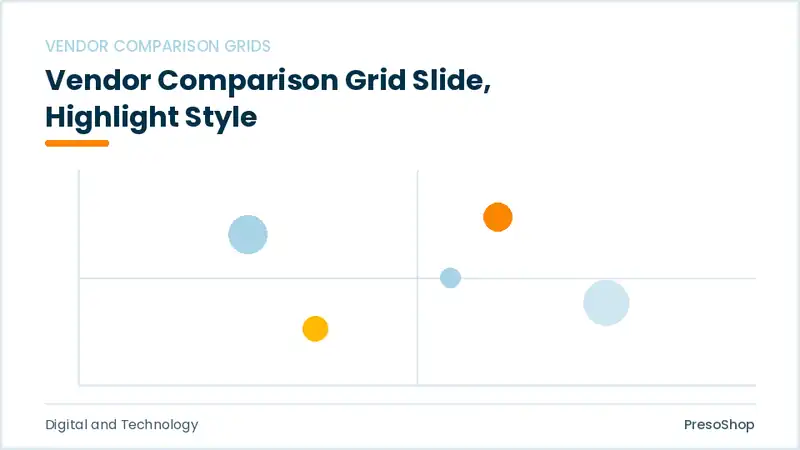 VENDOR COMPARISON GRIDS

Vendor Comparison Grid Slide, Highlight Style

Digital and Technology

PresoShop